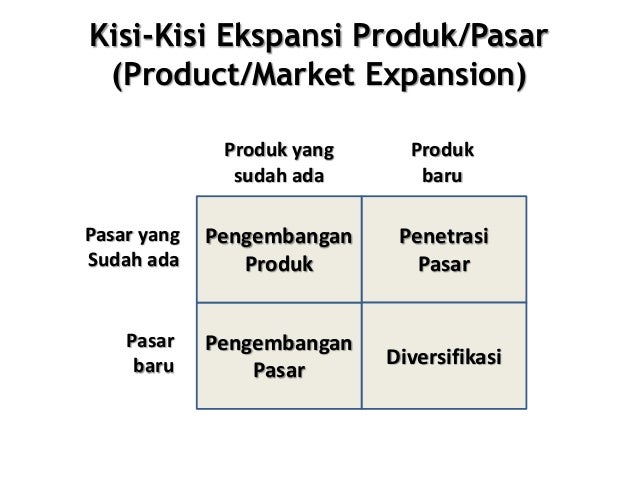 Kisi-Kisi Ekspansi Produk/Pasar
(Product/Market Expansion)

| | Produk yang sudah ada | Produk baru |
|---|---|---|
| Pasar yang Sudah ada | Pengembangan Produk | Penetrasi Pasar |
| Pasar baru | Pengembangan Pasar | Diversifikasi |